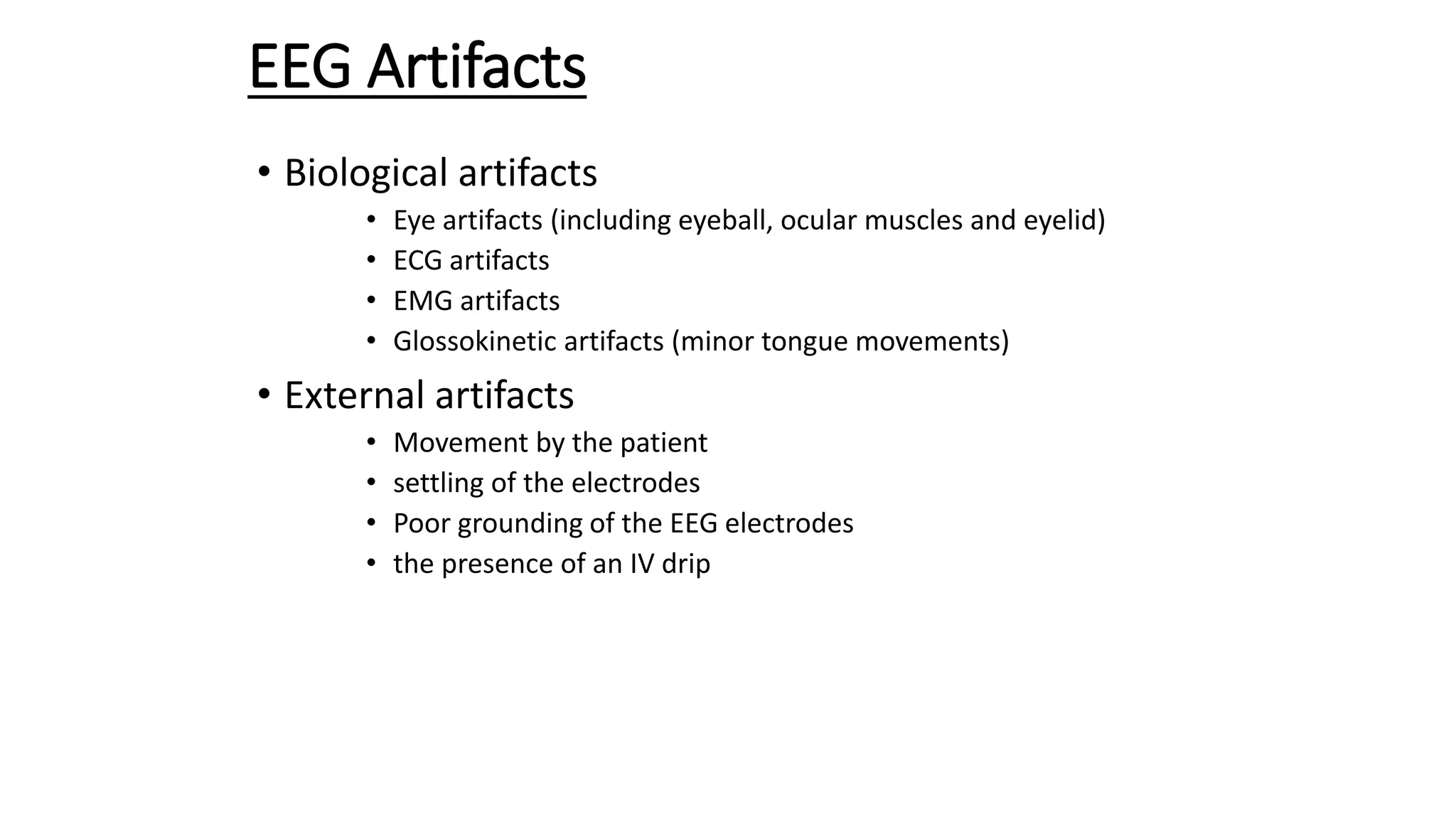 EEG Artifacts

• Biological artifacts
  • Eye artifacts (including eyeball, ocular muscles and eyelid)
  • ECG artifacts
  • EMG artifacts
  • Glossokinetic artifacts (minor tongue movements)

• External artifacts
  • Movement by the patient
  • settling of the electrodes
  • Poor grounding of the EEG electrodes
  • the presence of an IV drip